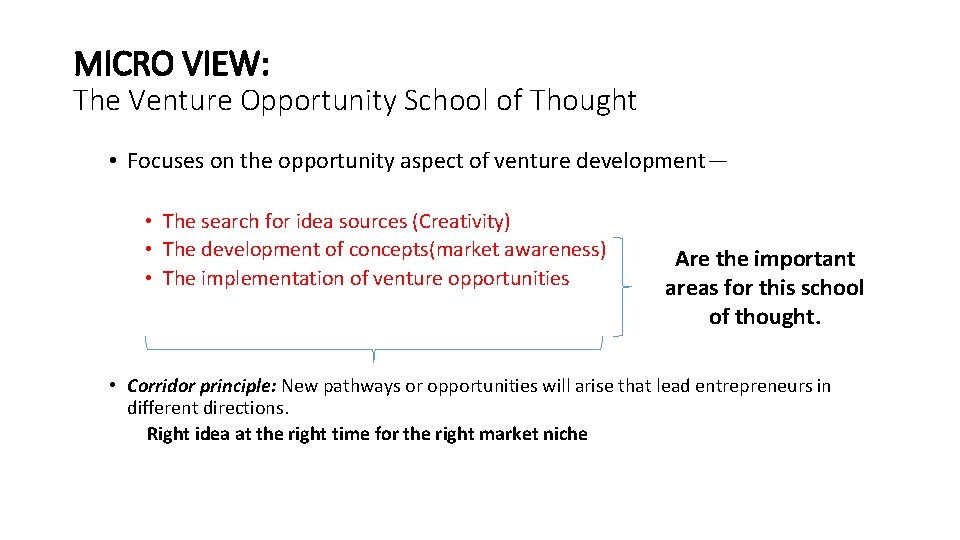 MICRO VIEW:
The Venture Opportunity School of Thought

• Focuses on the opportunity aspect of venture development—

• The search for idea sources (Creativity)
• The development of concepts(market awareness)
• The implementation of venture opportunities

Are the important areas for this school of thought.

• Corridor principle: New pathways or opportunities will arise that lead entrepreneurs in different directions.

Right idea at the right time for the right market niche